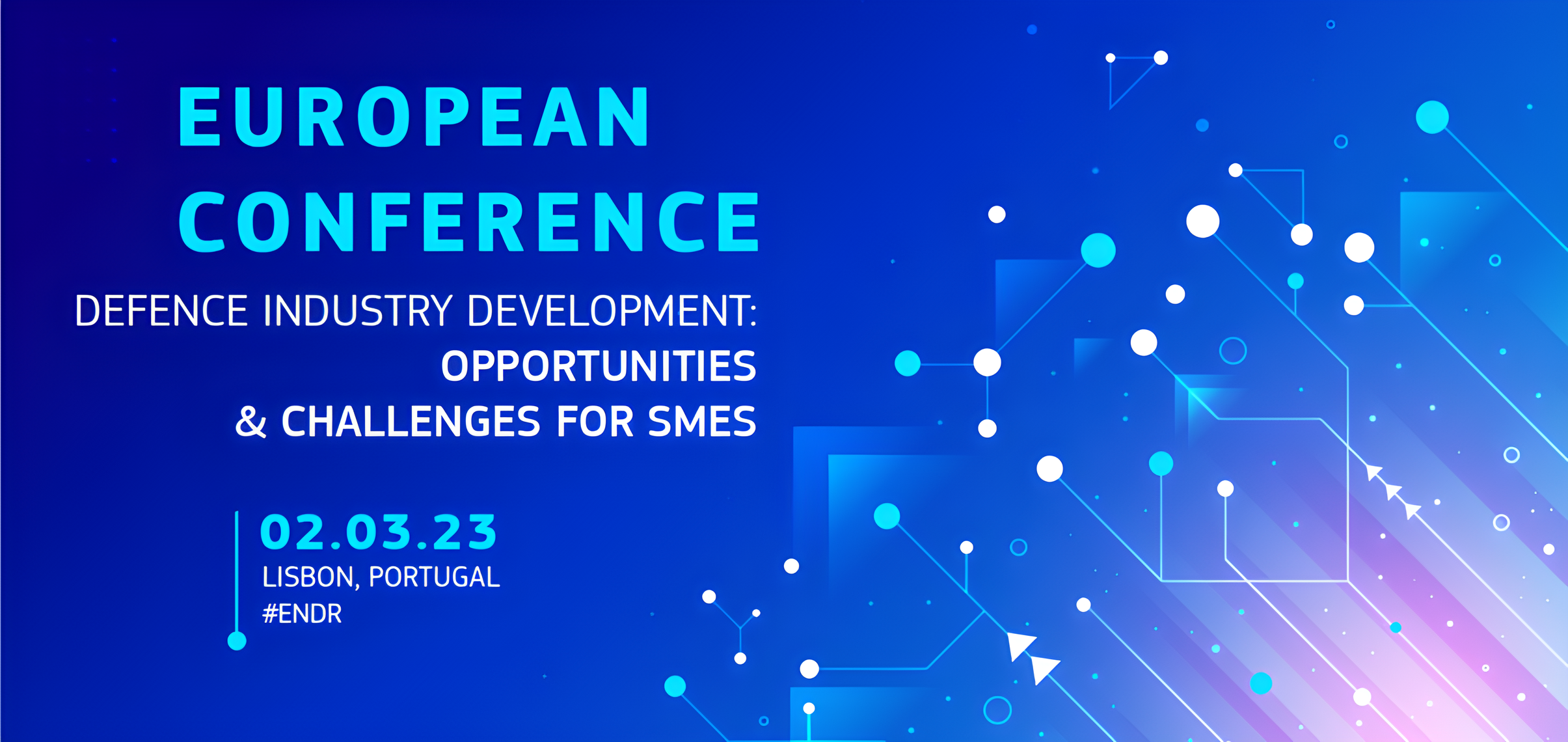 EUROPEAN CONFERENCE

DEFENCE INDUSTRY DEVELOPMENT: OPPORTUNITIES & CHALLENGES FOR SMES

02.03.23
LISBON, PORTUGAL
#ENDR